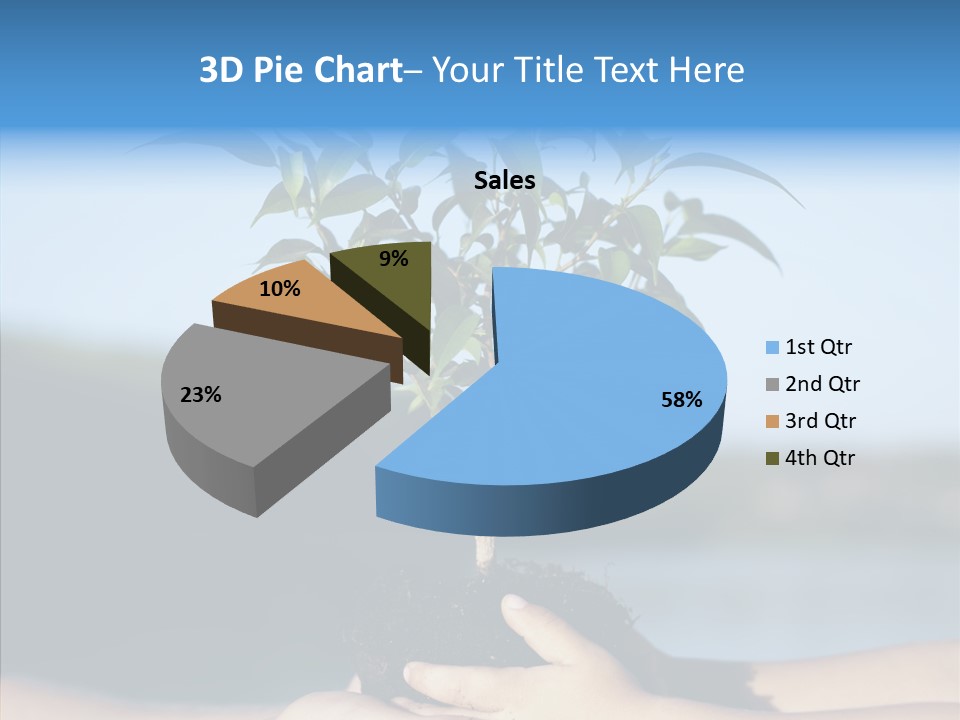 3D Pie Chart– Your Title Text Here

Sales

9%

10%

23%

58%

1st Qtr
2nd Qtr
3rd Qtr
4th Qtr